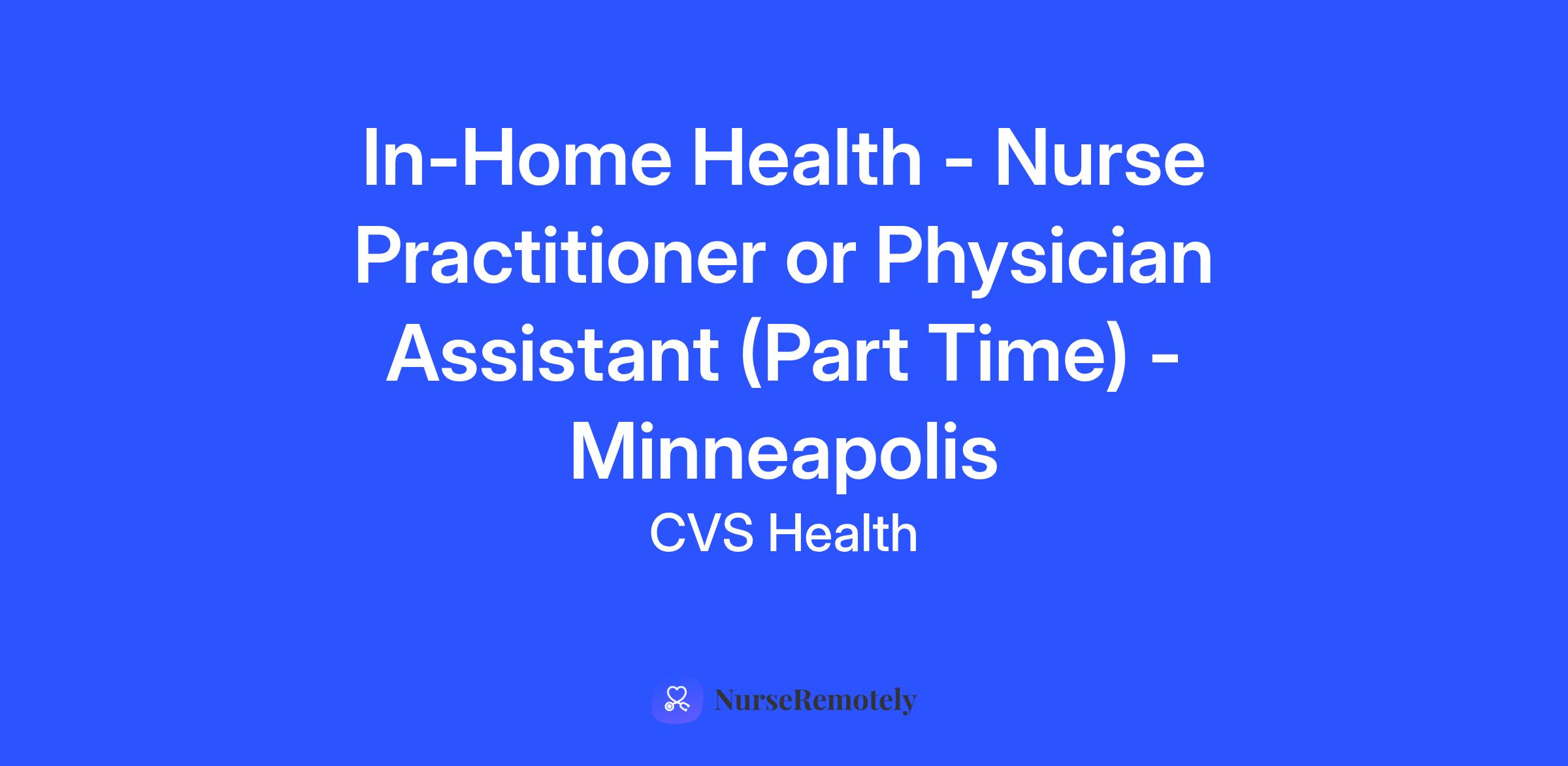 In-Home Health - Nurse Practitioner or Physician Assistant (Part Time) - Minneapolis

CVS Health

NurseRemotely